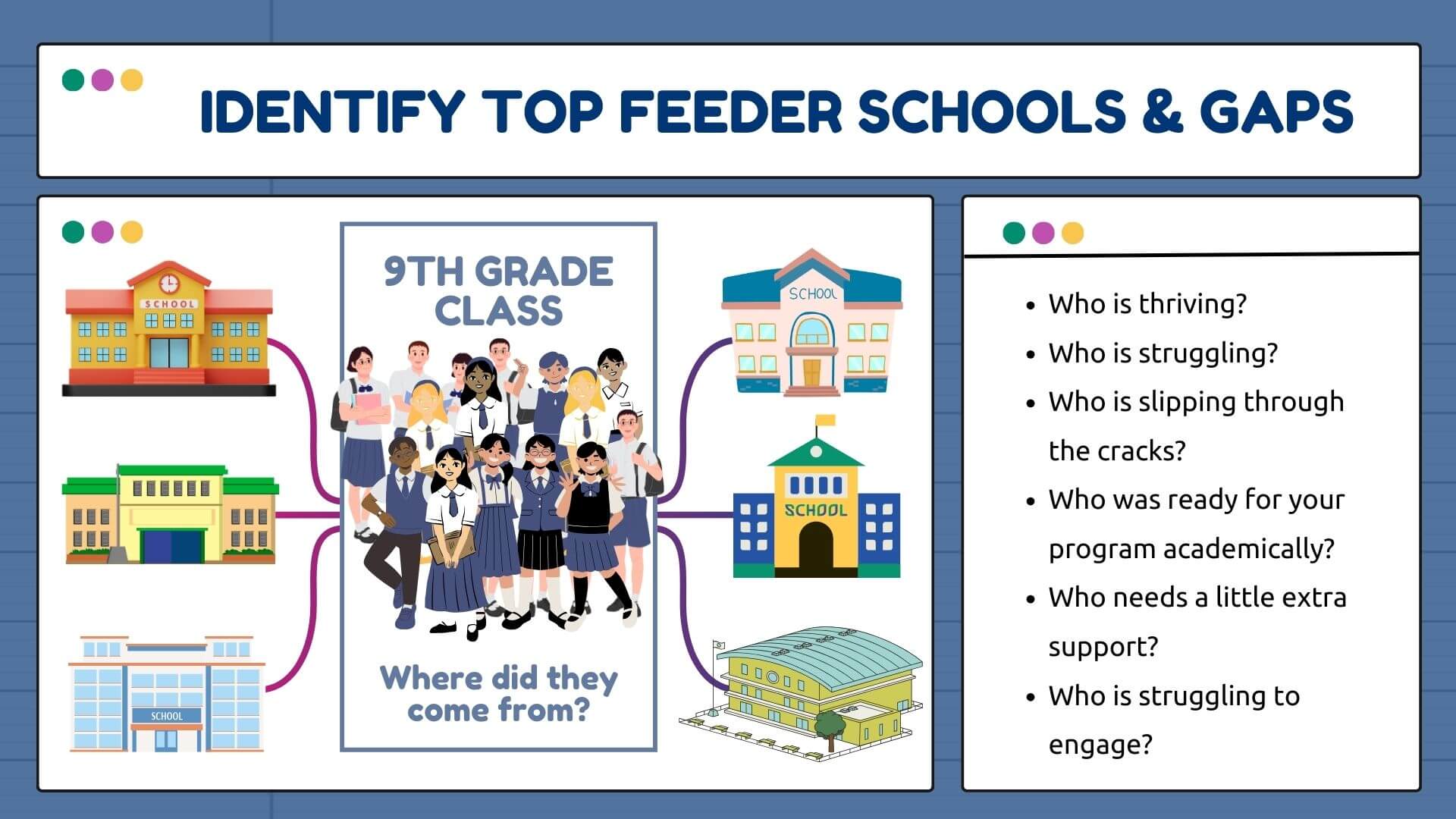 IDENTIFY TOP FEEDER SCHOOLS & GAPS

SCHOOL

SCHOOL

9TH GRADE CLASS

Where did they come from?

SCHOOL

SCHOOL

- Who is thriving?
- Who is struggling?
- Who is slipping through the cracks?
- Who was ready for your program academically?
- Who needs a little extra support?
- Who is struggling to engage?